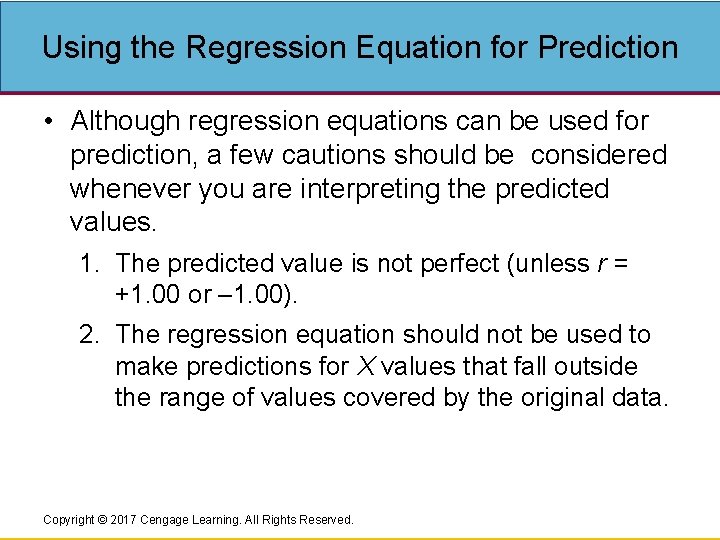 Using the Regression Equation for Prediction

• Although regression equations can be used for prediction, a few cautions should be considered whenever you are interpreting the predicted values.

1. The predicted value is not perfect (unless $r$ = +1.00 or –1.00).

2. The regression equation should not be used to make predictions for $X$ values that fall outside the range of values covered by the original data.

Copyright © 2017 Cengage Learning. All Rights Reserved.